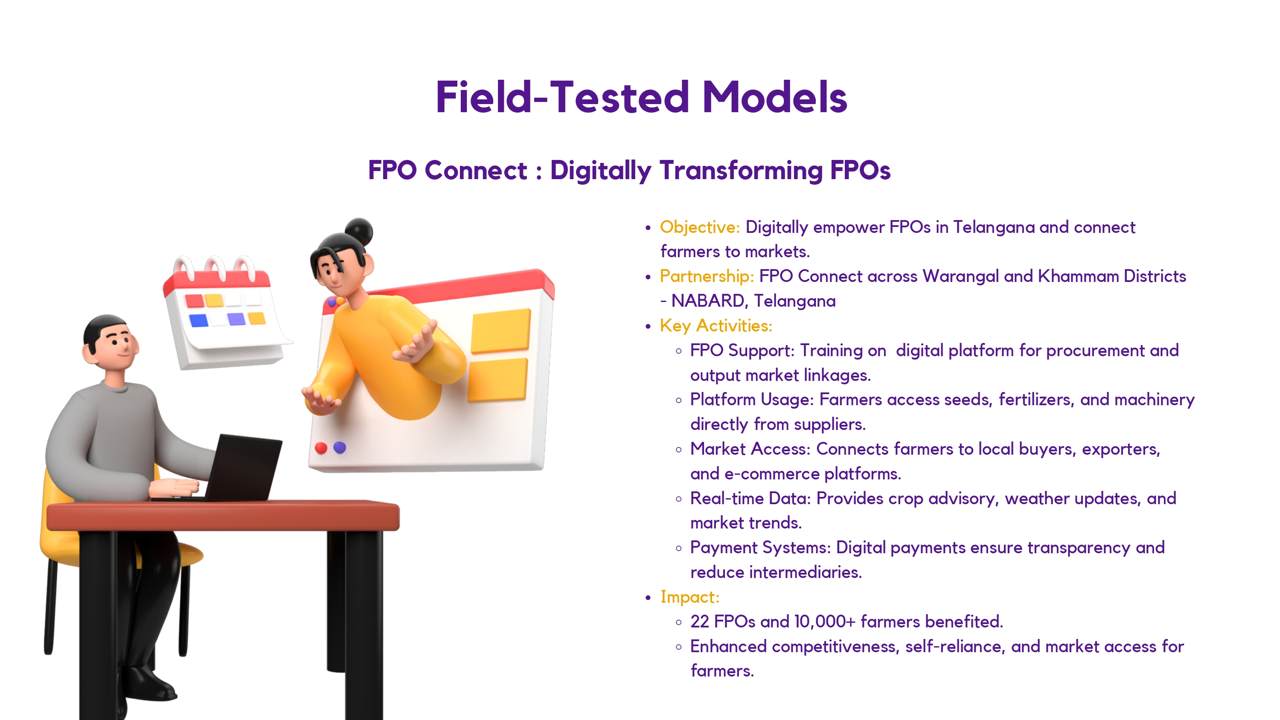 Field-Tested Models

FPO Connect : Digitally Transforming FPOs

- Objective: Digitally empower FPOs in Telangana and connect farmers to markets.
- Partnership: FPO Connect across Warangal and Khammam Districts - NABARD, Telangana
- Key Activities:
  - FPO Support: Training on digital platform for procurement and output market linkages.
  - Platform Usage: Farmers access seeds, fertilizers, and machinery directly from suppliers.
  - Market Access: Connects farmers to local buyers, exporters, and e-commerce platforms.
  - Real-time Data: Provides crop advisory, weather updates, and market trends.
  - Payment Systems: Digital payments ensure transparency and reduce intermediaries.
- Impact:
  - 22 FPOs and 10,000+ farmers benefited.
  - Enhanced competitiveness, self-reliance, and market access for farmers.